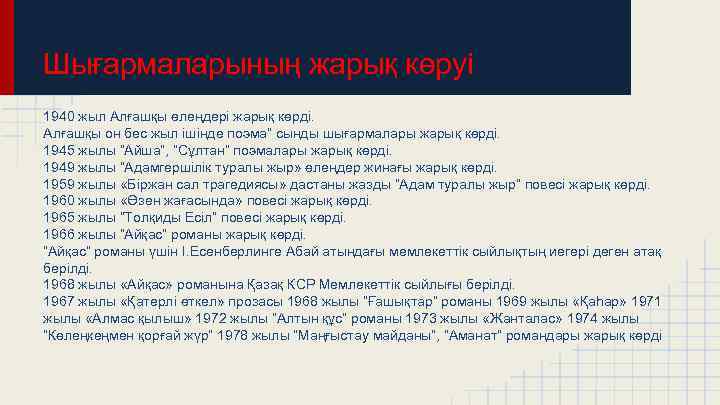 Шығармаларының жарық көруі

1940 жыл Алғашқы өлеңдері жарық көрді.
Алғашқы он бес жыл ішінде поэма" сынды шығармалары жарық көрді.
1945 жылы "Айша", "Сұлтан" поэмалары жарық көрді.
1949 жылы "Адамгершілік туралы жыр» өлеңдер жинағы жарық көрді.
1959 жылы «Біржан сал трагедиясы» дастаны жазды "Адам туралы жыр" повесі жарық көрді.
1960 жылы «Өзен жағасында» повесі жарық көрді.
1965 жылы "Толқиды Есіл" повесі жарық көрді.
1966 жылы "Айқас" романы жарық көрді.
"Айқас" романы үшін І.Есенберлинге Абай атындағы мемлекеттік сыйлықтың иегері деген атақ берілді.
1968 жылы «Айқас» романына Қазақ КСР Мемлекеттік сыйлығы берілді.
1967 жылы «Қатерлі өткел» прозасы 1968 жылы "Ғашықтар" романы 1969 жылы «Қаһар» 1971 жылы «Алмас қылыш» 1972 жылы "Алтын құс" романы 1973 жылы «Жанталас» 1974 жылы "Көлеңкеңмен қорғай жүр" 1978 жылы "Маңғыстау майданы", "Аманат" романдары жарық көрді